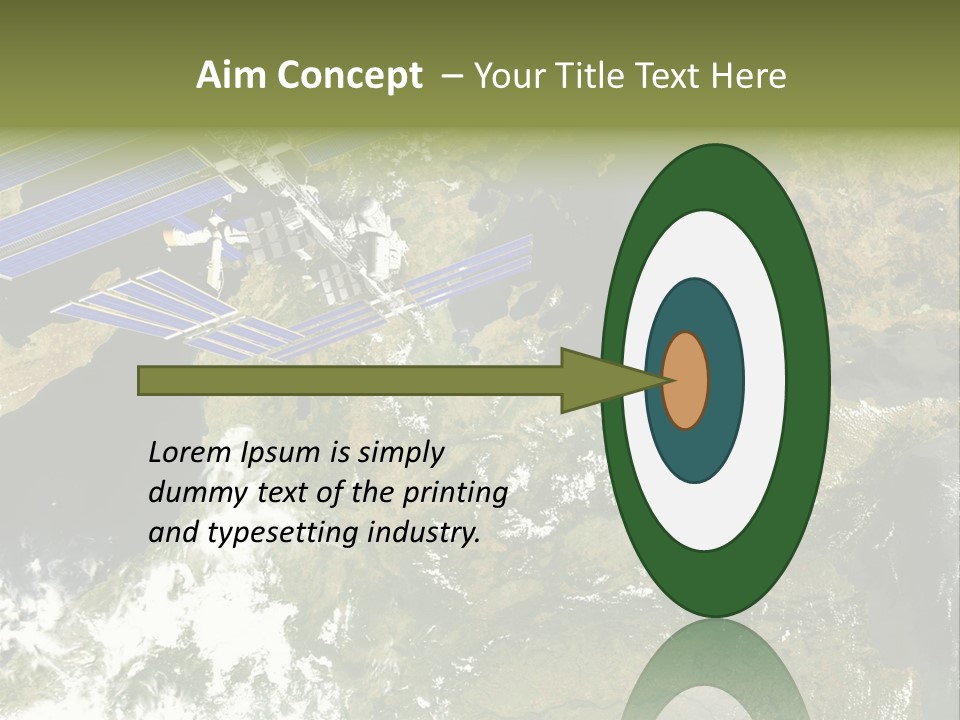 Aim Concept – Your Title Text Here

Lorem Ipsum is simply dummy text of the printing and typesetting industry.